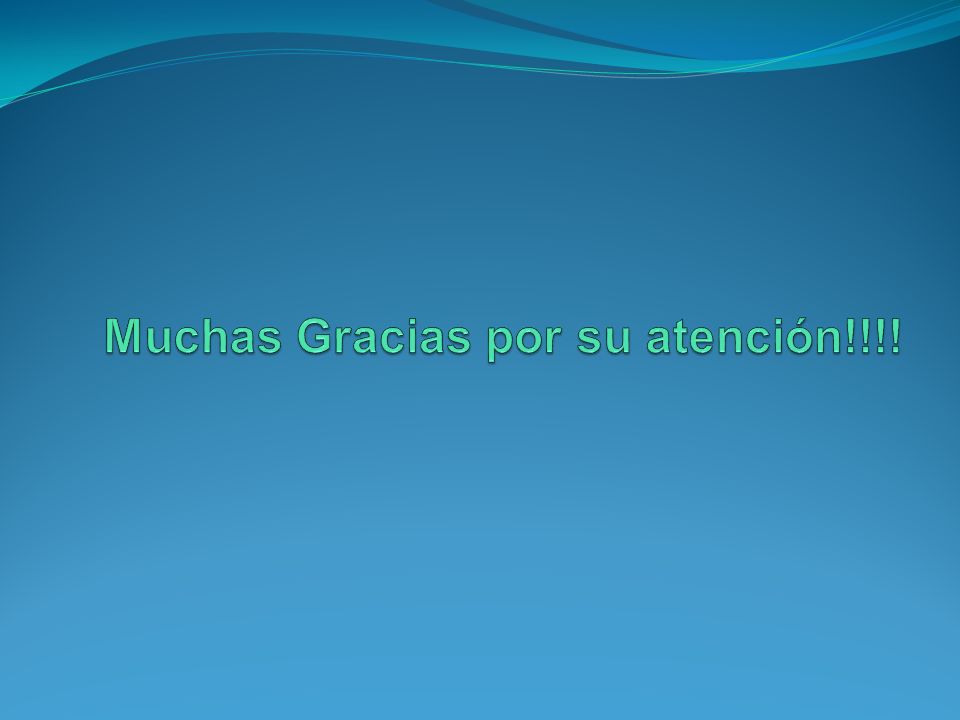 Muchas Gracias por su atención!!!!